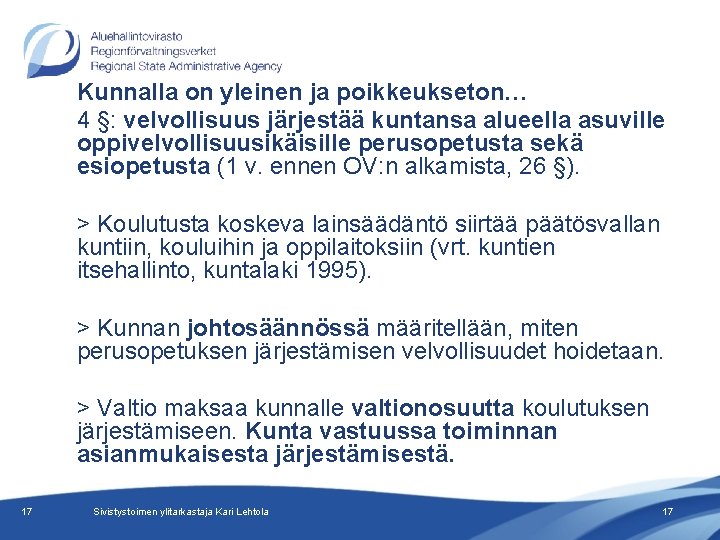 Aluehallintovirasto
Regionförvaltningsverket
Regional State Administrative Agency

Kunnalla on yleinen ja poikkeukseton…
4 §: velvollisuus järjestää kuntansa alueella asuville oppivelvollisuusikäisille perusopetusta sekä esiopetusta (1 v. ennen OV:n alkamista, 26 §).

> Koulutusta koskeva lainsäädäntö siirtää päätösvallan kuntiin, kouluihin ja oppilaitoksiin (vrt. kuntien itsehallinto, kuntalaki 1995).

> Kunnan johtosäännössä määritellään, miten perusopetuksen järjestämisen velvollisuudet hoidetaan.

> Valtio maksaa kunnalle valtionosuutta koulutuksen järjestämiseen. Kunta vastuussa toiminnan asianmukaisesta järjestämisestä.

17 Sivistystoimen ylitarkastaja Kari Lehtola 17